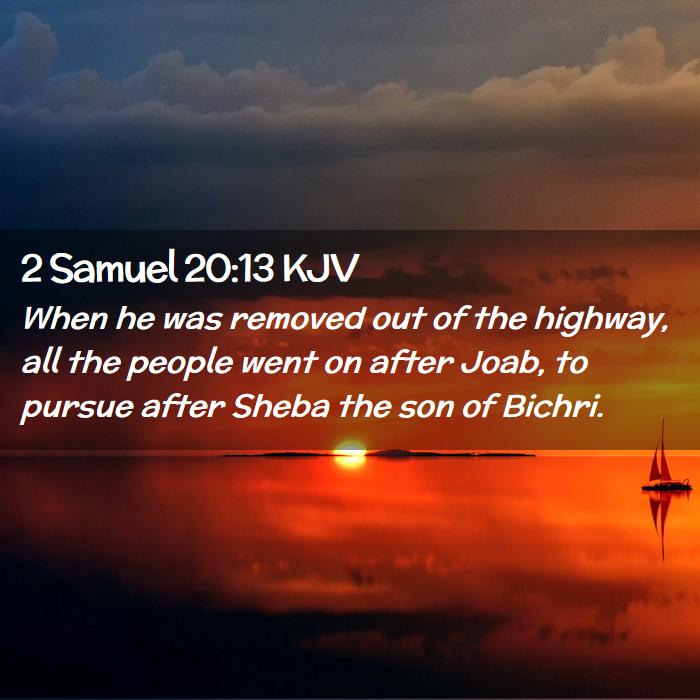 2 Samuel 20:13 KJV

When he was removed out of the highway, all the people went on after Joab, to pursue after Sheba the son of Bichri.